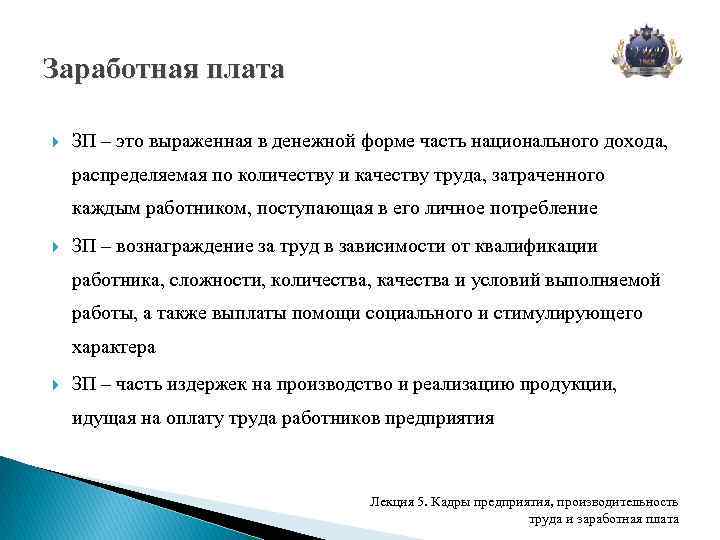 Заработная плата

ЗП – это выраженная в денежной форме часть национального дохода, распределяемая по количеству и качеству труда, затраченного каждым работником, поступающая в его личное потребление

ЗП – вознаграждение за труд в зависимости от квалификации работника, сложности, количества, качества и условий выполняемой работы, а также выплаты помощи социального и стимулирующего характера

ЗП – часть издержек на производство и реализацию продукции, идущая на оплату труда работников предприятия

Лекция 5. Кадры предприятия, производительность труда и заработная плата